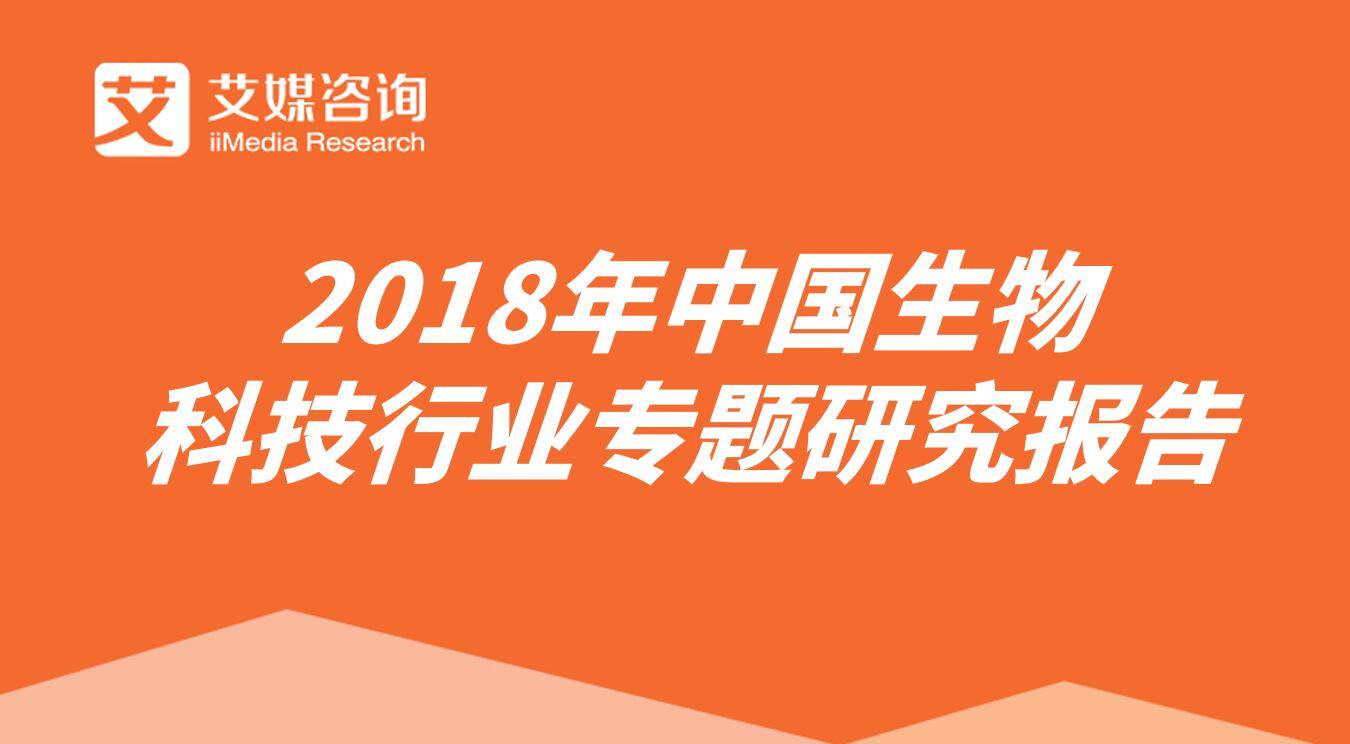 艾
艾媒咨询
iiMedia Research

2018年中国生物科技行业专题研究报告